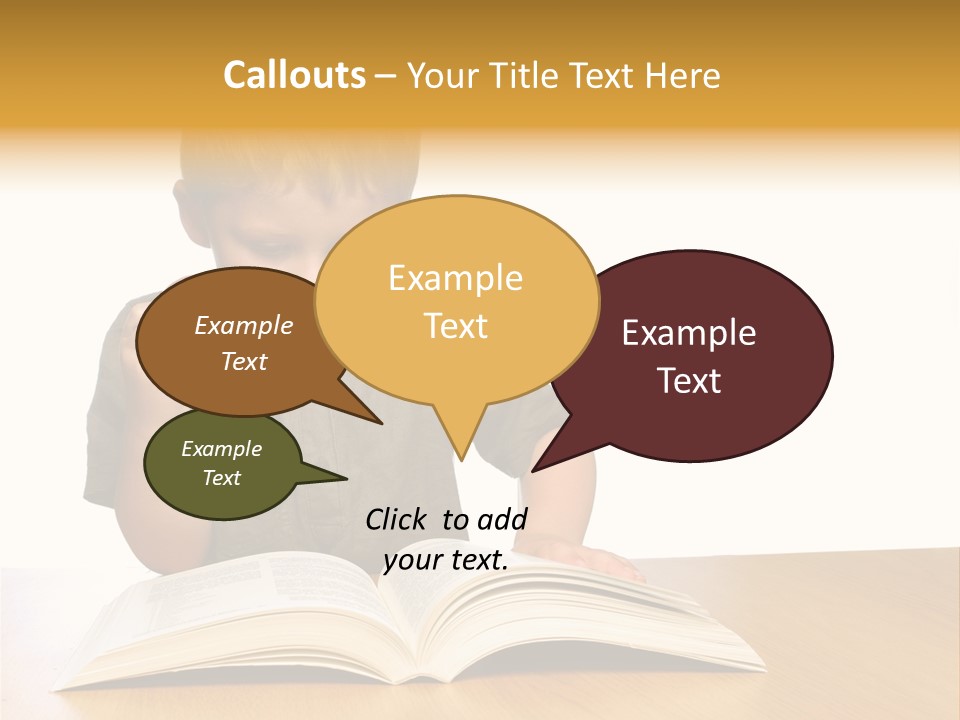 Callouts – Your Title Text Here

Example Text

Example Text

Example Text

Example Text

Click to add your text.